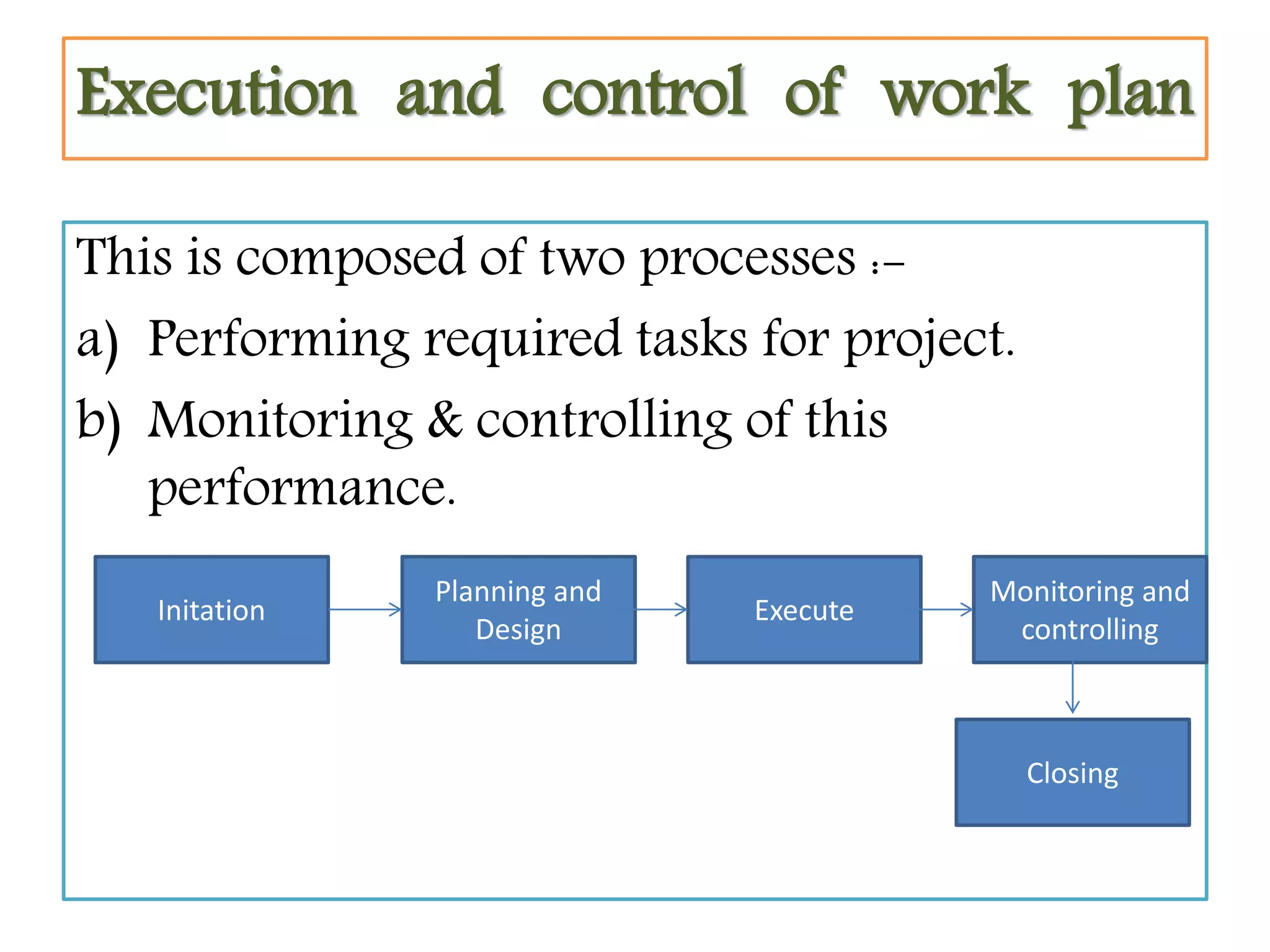 Execution and control of work plan

This is composed of two processes :-

a) Performing required tasks for project.

b) Monitoring & controlling of this performance.

Initation

Planning and Design

Execute

Monitoring and controlling

Closing